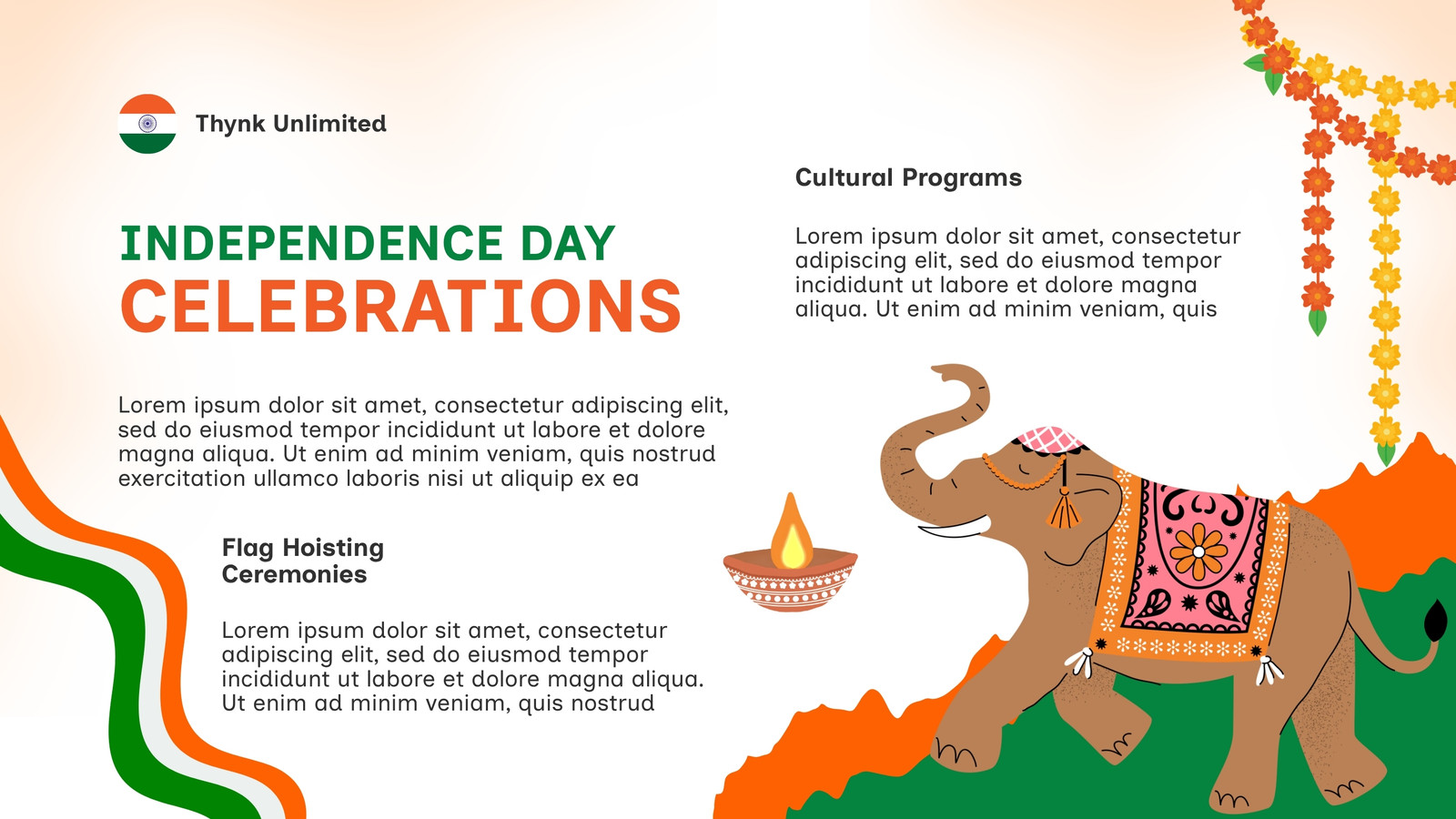 Thynk Unlimited

INDEPENDENCE DAY
CELEBRATIONS

Lorem ipsum dolor sit amet, consectetur adipiscing elit, sed do eiusmod tempor incididunt ut labore et dolore magna aliqua. Ut enim ad minim veniam, quis nostrud exercitation ullamco laboris nisi ut aliquip ex ea

Flag Hoisting Ceremonies

Lorem ipsum dolor sit amet, consectetur adipiscing elit, sed do eiusmod tempor incididunt ut labore et dolore magna aliqua. Ut enim ad minim veniam, quis nostrud

Cultural Programs

Lorem ipsum dolor sit amet, consectetur adipiscing elit, sed do eiusmod tempor incididunt ut labore et dolore magna aliqua. Ut enim ad minim veniam, quis